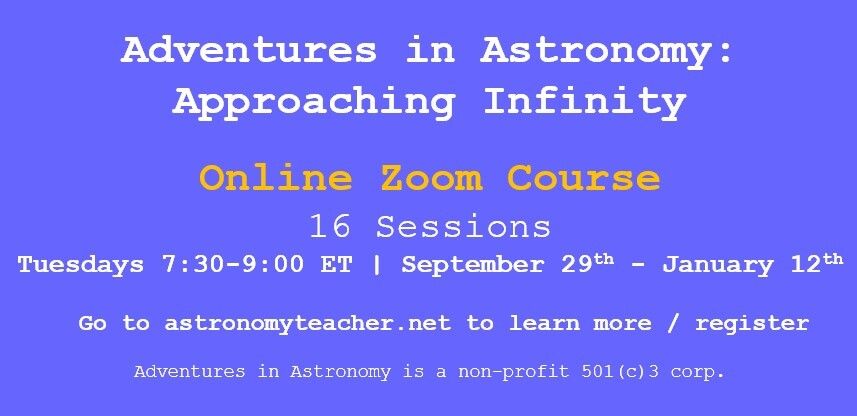 Adventures in Astronomy:
Approaching Infinity

Online Zoom Course

16 Sessions

Tuesdays 7:30-9:00 ET | September 29th - January 12th

Go to astronomyteacher.net to learn more / register

Adventures in Astronomy is a non-profit 501(c)3 corp.